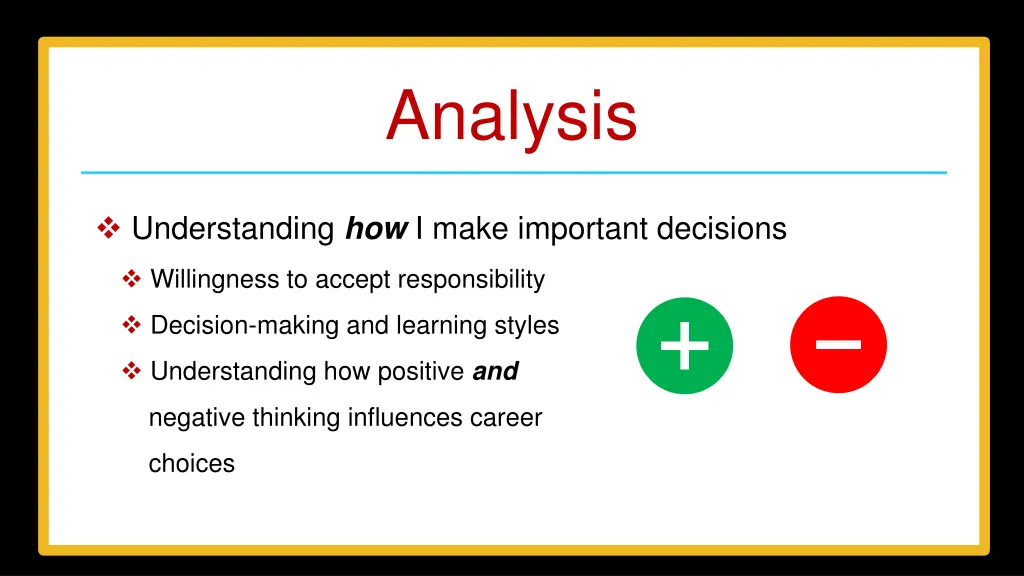 Analysis

❖ Understanding how I make important decisions

❖ Willingness to accept responsibility

❖ Decision-making and learning styles

❖ Understanding how positive and negative thinking influences career choices

+

−